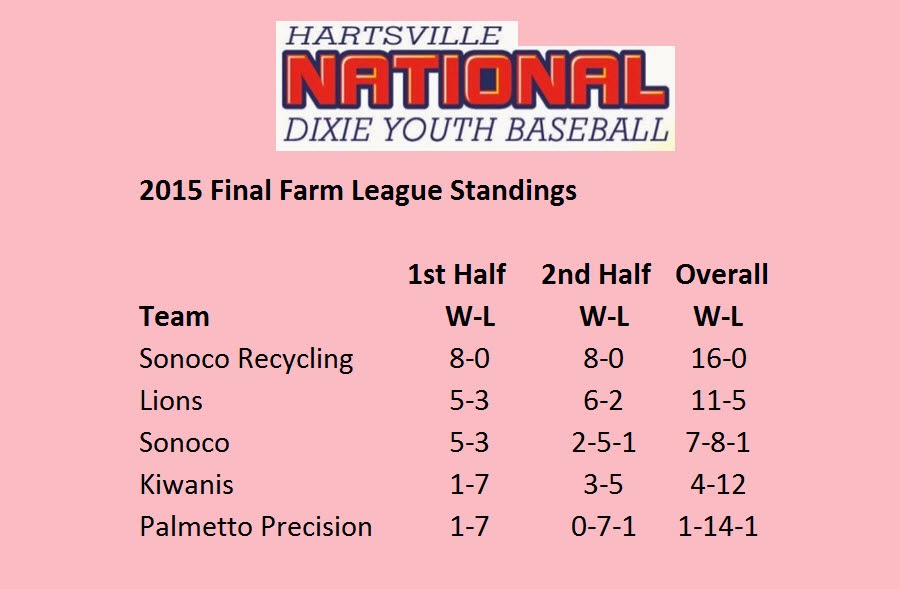 HARTSVILLE
NATIONAL
DIXIE YOUTH BASEBALL

2015 Final Farm League Standings

| Team | 1st Half W-L | 2nd Half W-L | Overall W-L |
|---|---|---|---|
| Sonoco Recycling | 8-0 | 8-0 | 16-0 |
| Lions | 5-3 | 6-2 | 11-5 |
| Sonoco | 5-3 | 2-5-1 | 7-8-1 |
| Kiwanis | 1-7 | 3-5 | 4-12 |
| Palmetto Precision | 1-7 | 0-7-1 | 1-14-1 |